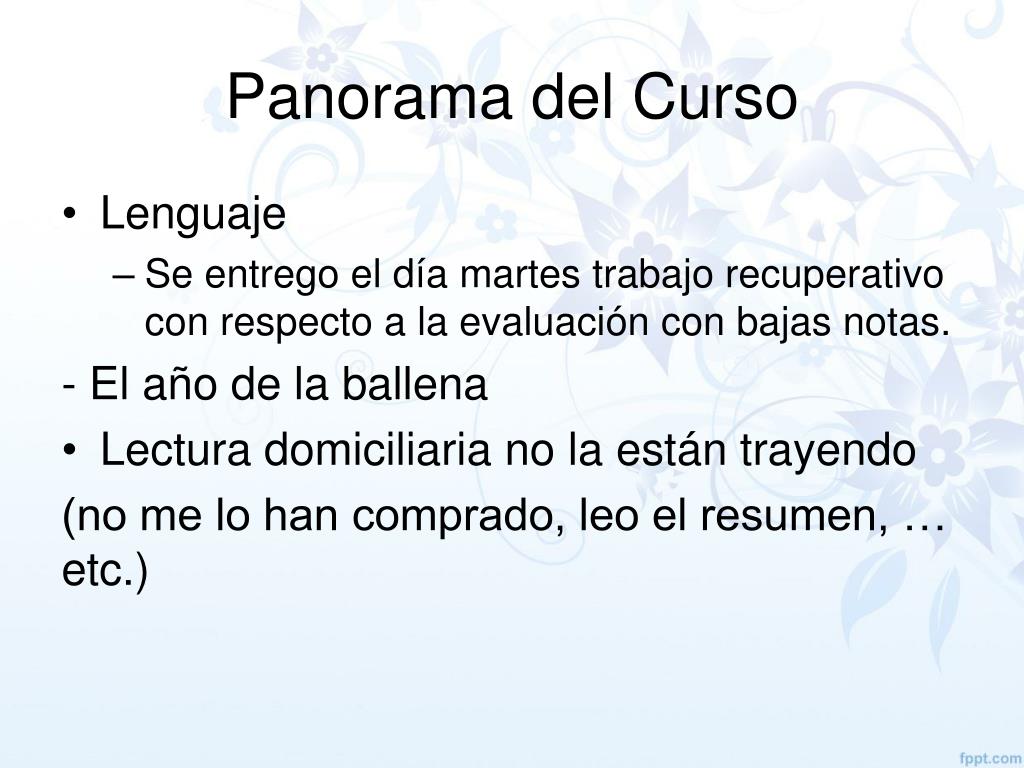 Panorama del Curso

• Lenguaje
– Se entrego el día martes trabajo recuperativo con respecto a la evaluación con bajas notas.

- El año de la ballena

• Lectura domiciliaria no la están trayendo

(no me lo han comprado, leo el resumen, … etc.)

fppt.com